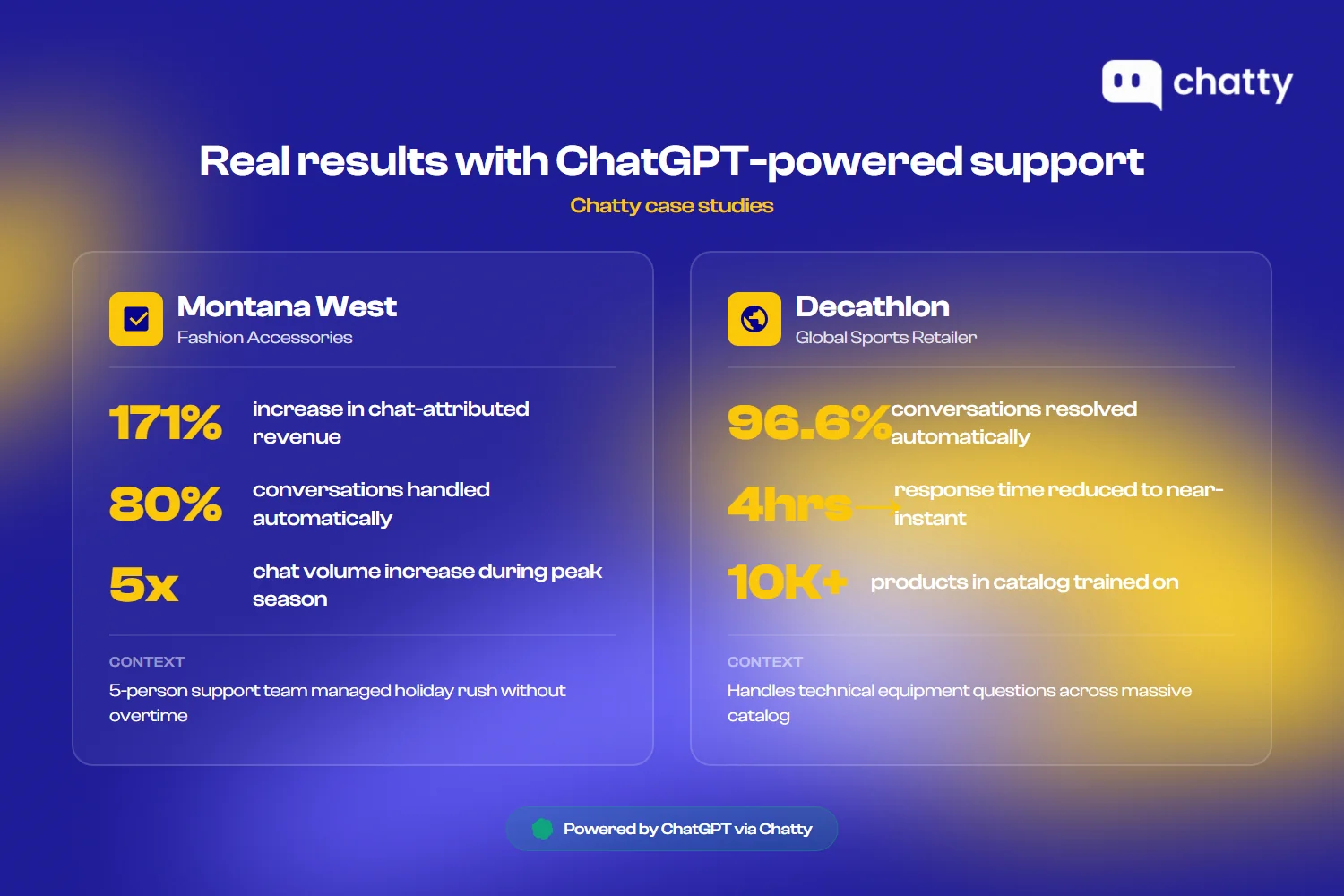 chatty

Real results with ChatGPT-powered support

Chatty case studies

Montana West
Fashion Accessories

171% increase in chat-attributed revenue

80% conversations handled automatically

5x chat volume increase during peak season

CONTEXT
5-person support team managed holiday rush without overtime

Decathlon
Global Sports Retailer

96.6% conversations resolved automatically

4hrs → response time reduced to near-instant

10K+ products in catalog trained on

CONTEXT
Handles technical equipment questions across massive catalog

Powered by ChatGPT via Chatty